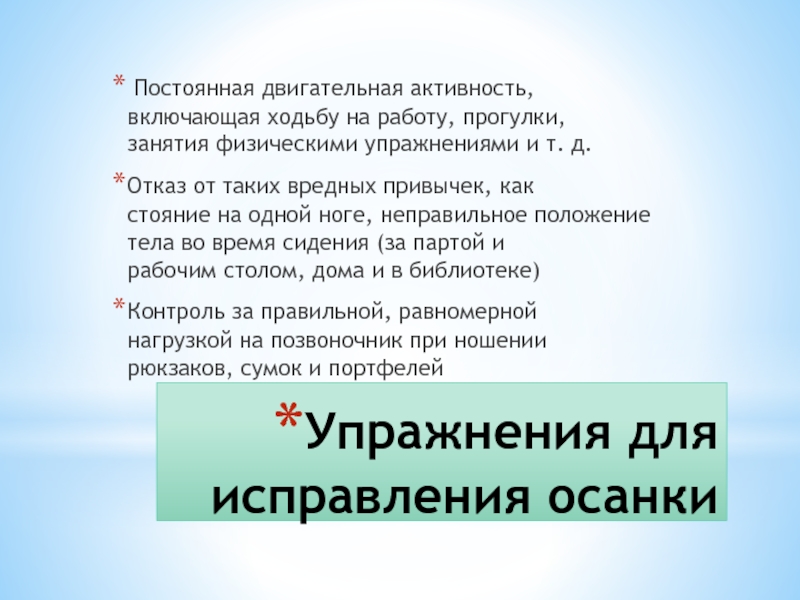 * Постоянная двигательная активность, включающая ходьбу на работу, прогулки, занятия физическими упражнениями и т. д.

*Отказ от таких вредных привычек, как стояние на одной ноге, неправильное положение тела во время сидения (за партой и рабочим столом, дома и в библиотеке)

*Контроль за правильной, равномерной нагрузкой на позвоночник при ношении рюкзаков, сумок и портфелей

*Упражнения для исправления осанки